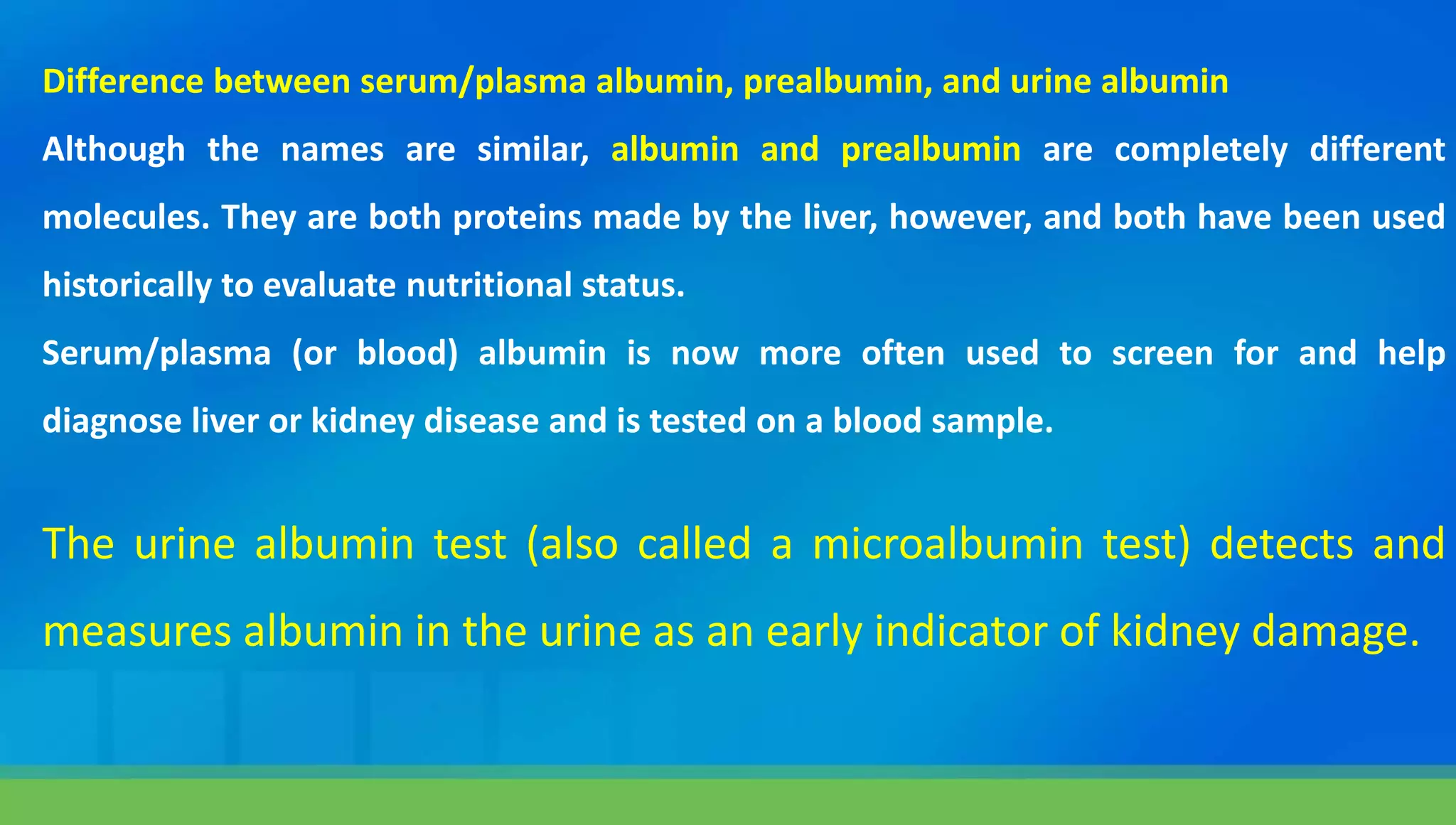 Difference between serum/plasma albumin, prealbumin, and urine albumin

Although the names are similar, albumin and prealbumin are completely different molecules. They are both proteins made by the liver, however, and both have been used historically to evaluate nutritional status.

Serum/plasma (or blood) albumin is now more often used to screen for and help diagnose liver or kidney disease and is tested on a blood sample.

The urine albumin test (also called a microalbumin test) detects and measures albumin in the urine as an early indicator of kidney damage.